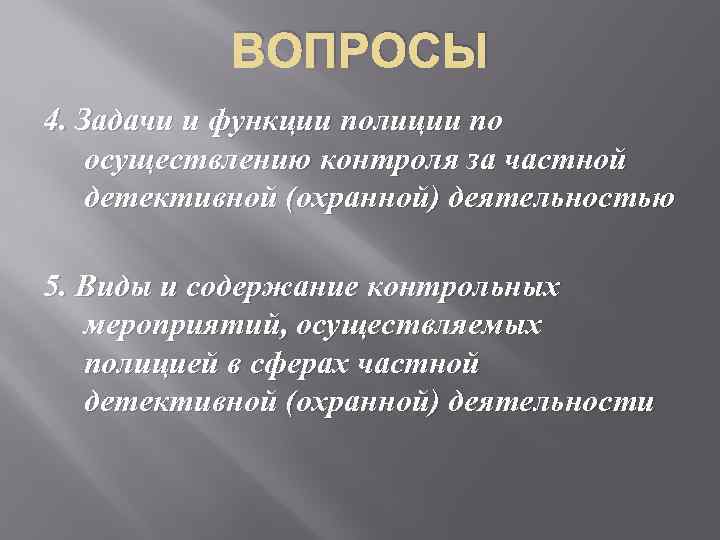 ВОПРОСЫ

4. Задачи и функции полиции по осуществлению контроля за частной детективной (охранной) деятельностью

5. Виды и содержание контрольных мероприятий, осуществляемых полицией в сферах частной детективной (охранной) деятельности